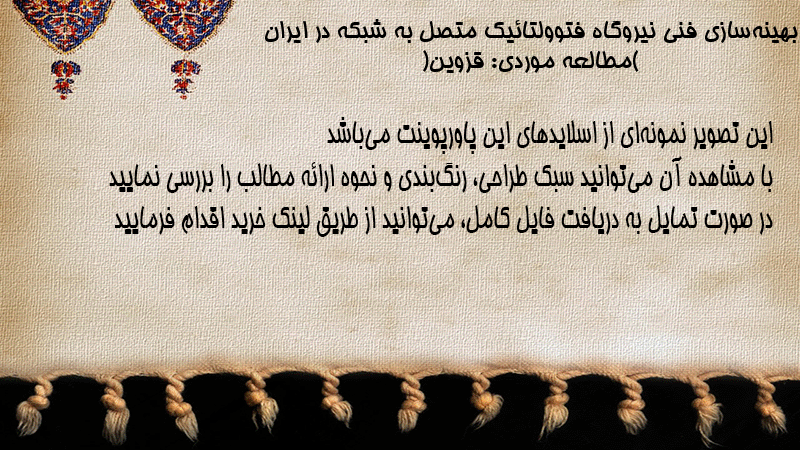 بهینه‌سازی فنی نیروگاه فتوولتائیک متصل به شبکه در ایران )مطالعه موردی: قزوین(

این تصویر نمونه‌ای از اسلایدهای این پاورپوینت می‌باشد
با مشاهده آن می‌توانید سبک طراحی، رنگ‌بندی و نحوه ارائه مطالب را بررسی نمایید
در صورت تمایل به دریافت فایل کامل، می‌توانید از طریق لینک خرید اقدام فرمایید